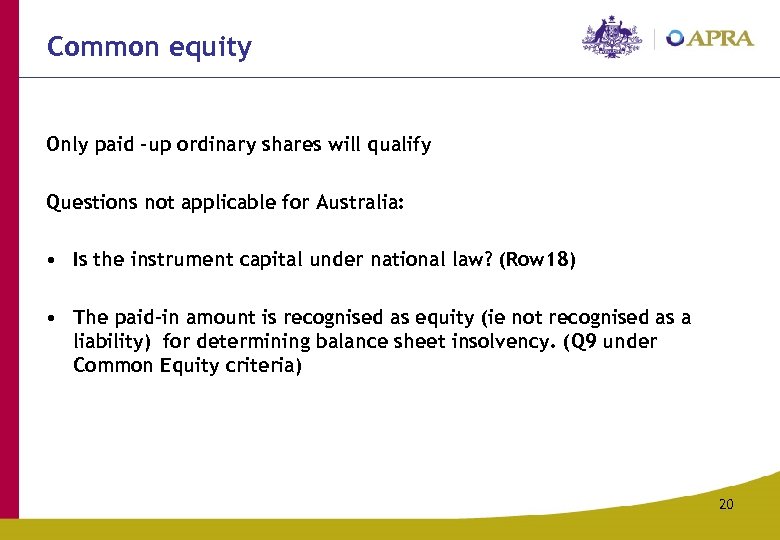 Common equity

APRA

Only paid -up ordinary shares will qualify

Questions not applicable for Australia:

• Is the instrument capital under national law? (Row18)

• The paid-in amount is recognised as equity (ie not recognised as a liability) for determining balance sheet insolvency. (Q9 under Common Equity criteria)

20